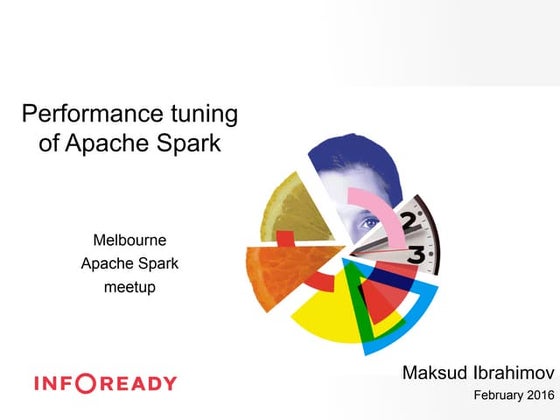 Performance tuning of Apache Spark

Melbourne
Apache Spark
meetup

2
3

INFOREADY

Maksud Ibrahimov
February 2016